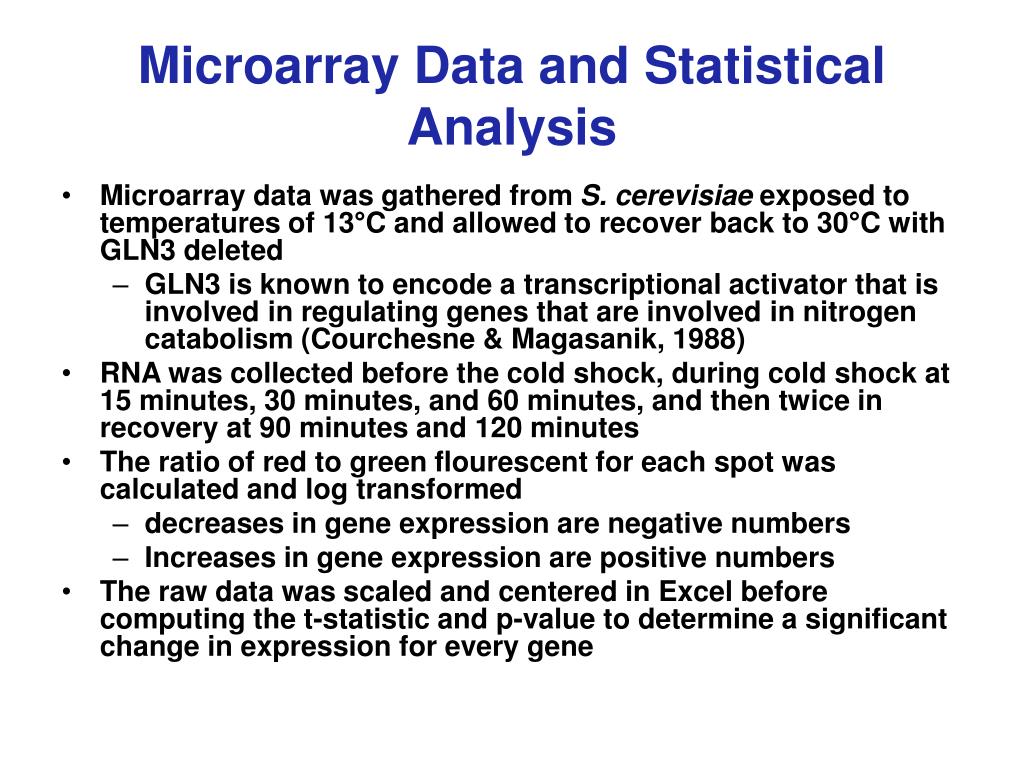 Microarray Data and Statistical Analysis

• Microarray data was gathered from S. cerevisiae exposed to temperatures of 13°C and allowed to recover back to 30°C with GLN3 deleted
– GLN3 is known to encode a transcriptional activator that is involved in regulating genes that are involved in nitrogen catabolism (Courchesne & Magasanik, 1988)
• RNA was collected before the cold shock, during cold shock at 15 minutes, 30 minutes, and 60 minutes, and then twice in recovery at 90 minutes and 120 minutes
• The ratio of red to green flourescent for each spot was calculated and log transformed
– decreases in gene expression are negative numbers
– Increases in gene expression are positive numbers
• The raw data was scaled and centered in Excel before computing the t-statistic and p-value to determine a significant change in expression for every gene